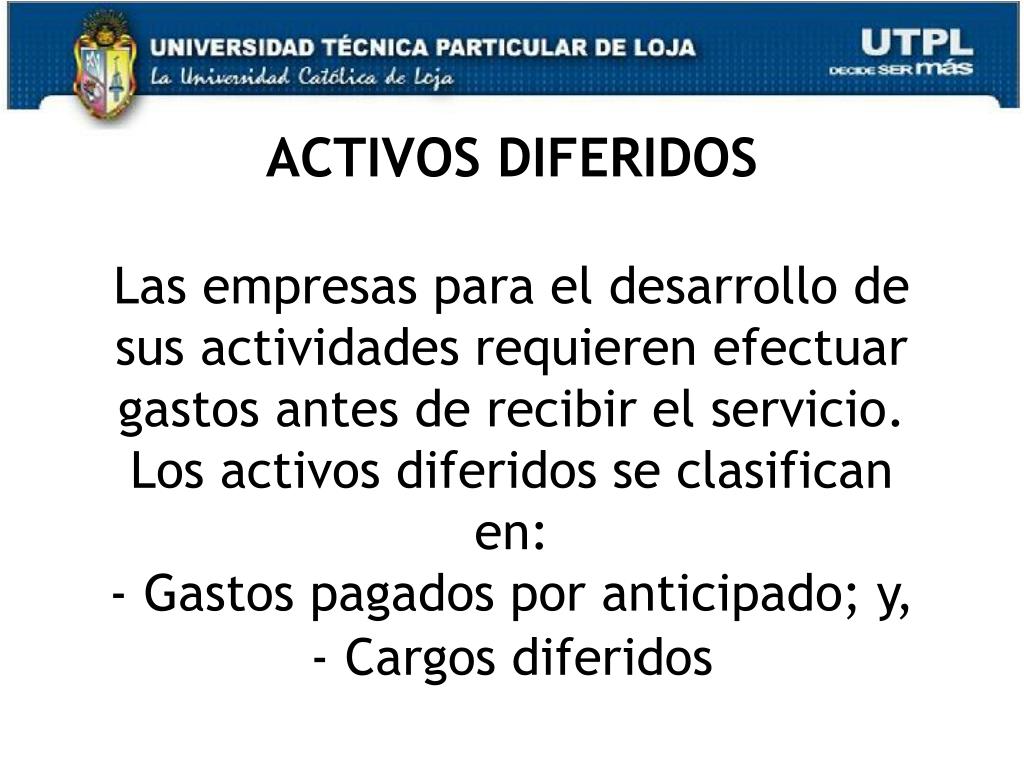 UNIVERSIDAD TÉCNICA PARTICULAR DE LOJA
La Universidad Católica de Loja

UTPL
DECIDE SER más

ACTIVOS DIFERIDOS

Las empresas para el desarrollo de sus actividades requieren efectuar gastos antes de recibir el servicio. Los activos diferidos se clasifican en:
- Gastos pagados por anticipado; y,
- Cargos diferidos